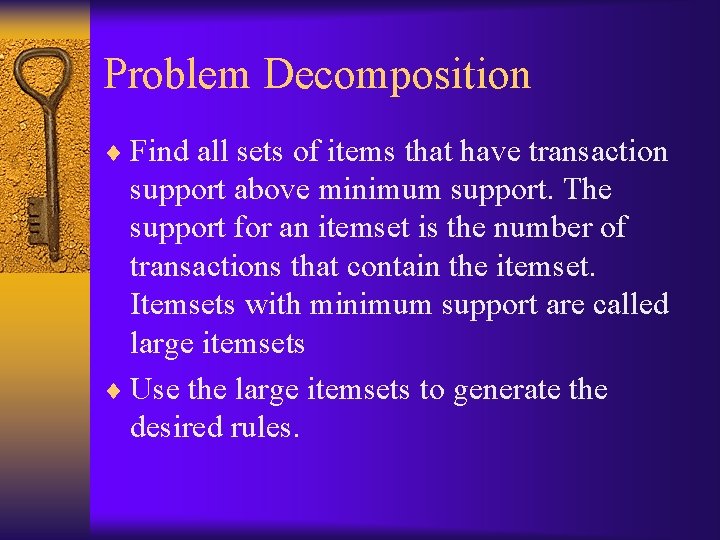 Problem Decomposition

♦ Find all sets of items that have transaction support above minimum support. The support for an itemset is the number of transactions that contain the itemset. Itemsets with minimum support are called large itemsets

♦ Use the large itemsets to generate the desired rules.